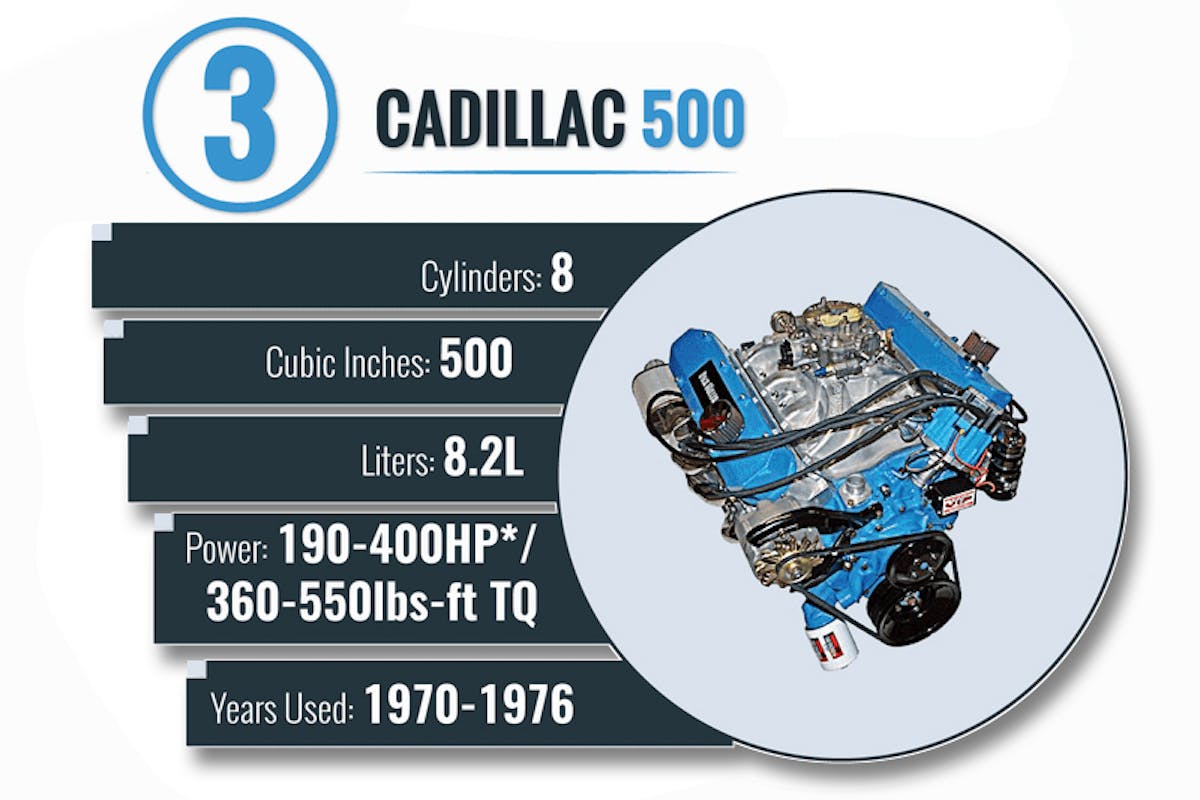 3

CADILLAC 500

Cylinders: 8

Cubic Inches: 500

Liters: 8.2L

Power: 190-400HP*/ 360-550lbs-ft TQ

Years Used: 1970-1976